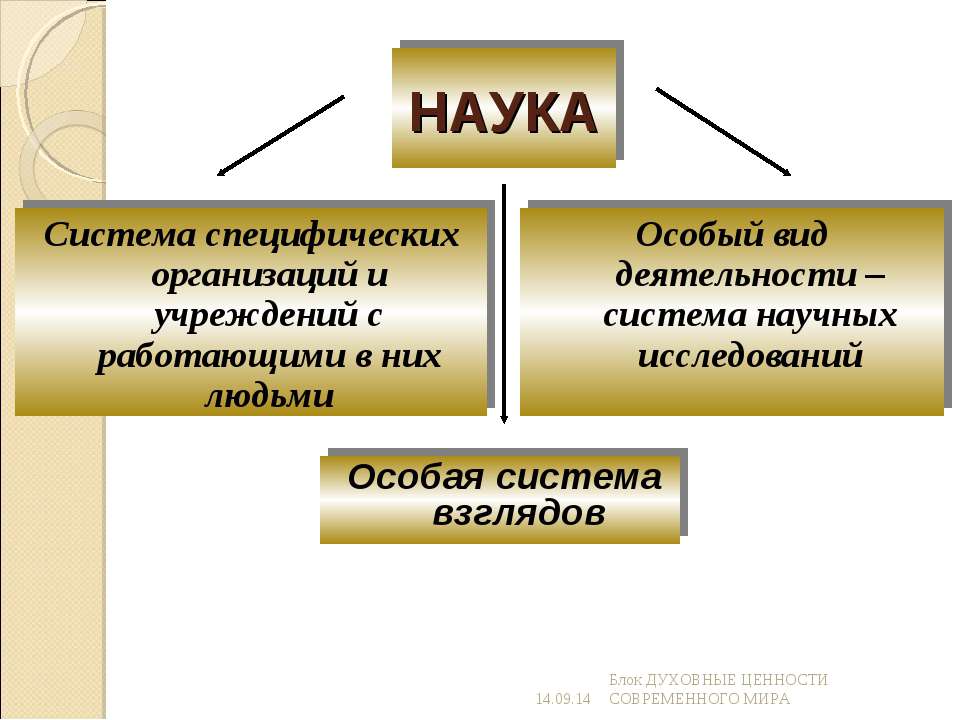 НАУКА

Система специфических организаций и учреждений с работающими в них людьми

Особый вид деятельности – система научных исследований

Особая система взглядов

14.09.14

Блок ДУХОВНЫЕ ЦЕННОСТИ СОВРЕМЕННОГО МИРА